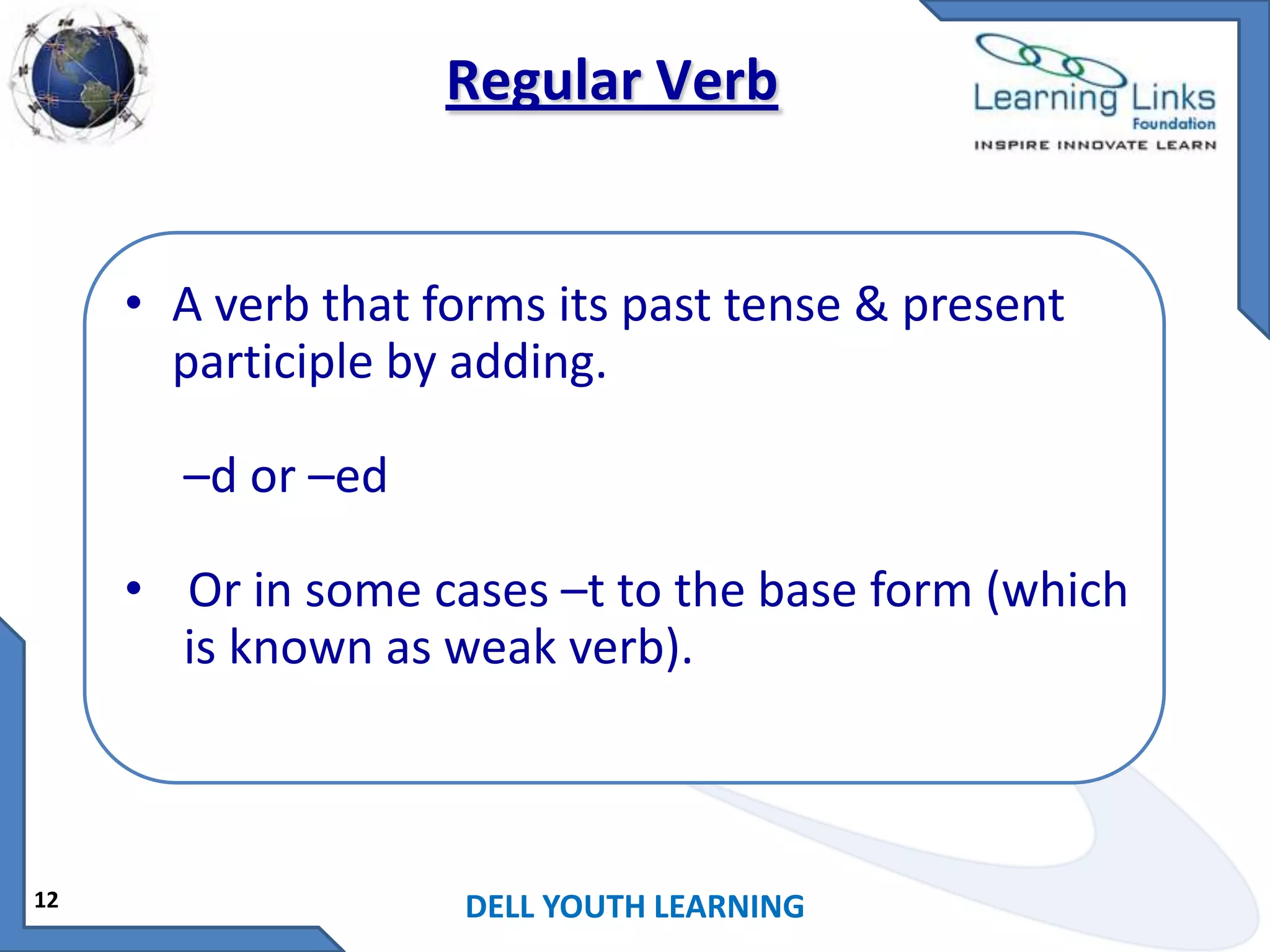 Regular Verb

Learning Links
Foundation
INSPIRE INNOVATE LEARN

• A verb that forms its past tense & present participle by adding.

–d or –ed

• Or in some cases –t to the base form (which is known as weak verb).

12

DELL YOUTH LEARNING